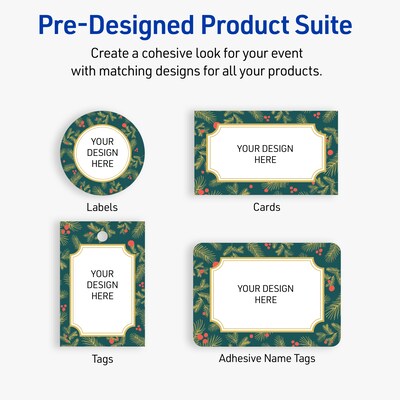 Pre-Designed Product Suite

Create a cohesive look for your event with matching designs for all your products.

YOUR DESIGN HERE

Labels

YOUR DESIGN HERE

Cards

YOUR DESIGN HERE

Tags

YOUR DESIGN HERE

Adhesive Name Tags